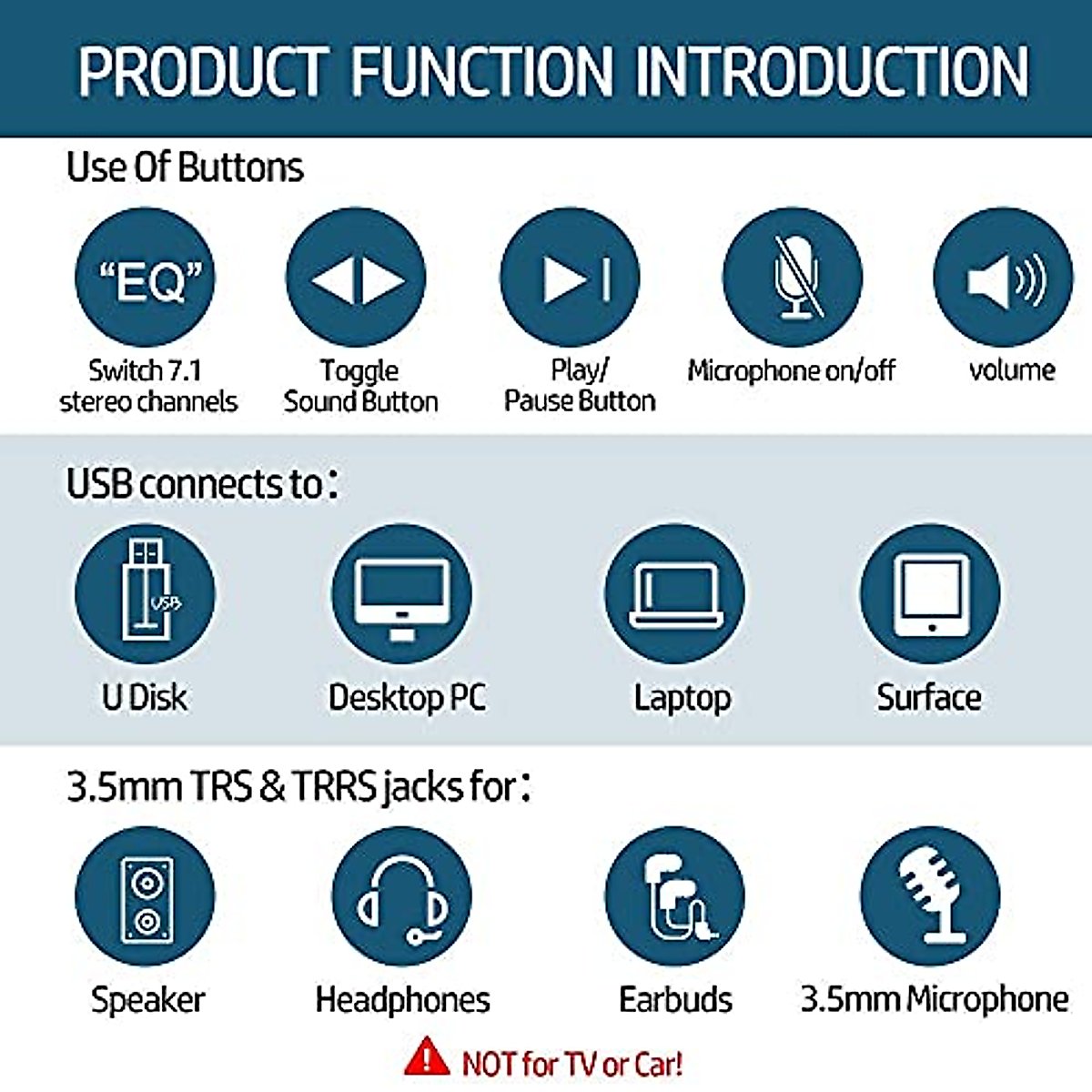 PRODUCT FUNCTION INTRODUCTION

Use Of Buttons

"EQ"

Switch 7.1 stereo channels

Toggle Sound Button

Play/ Pause Button

Microphone on/off

volume

USB connects to:

USB

U Disk

Desktop PC

Laptop

Surface

3.5mm TRS & TRRS jacks for:

Speaker

Headphones

Earbuds

3.5mm Microphone

NOT for TV or Car!